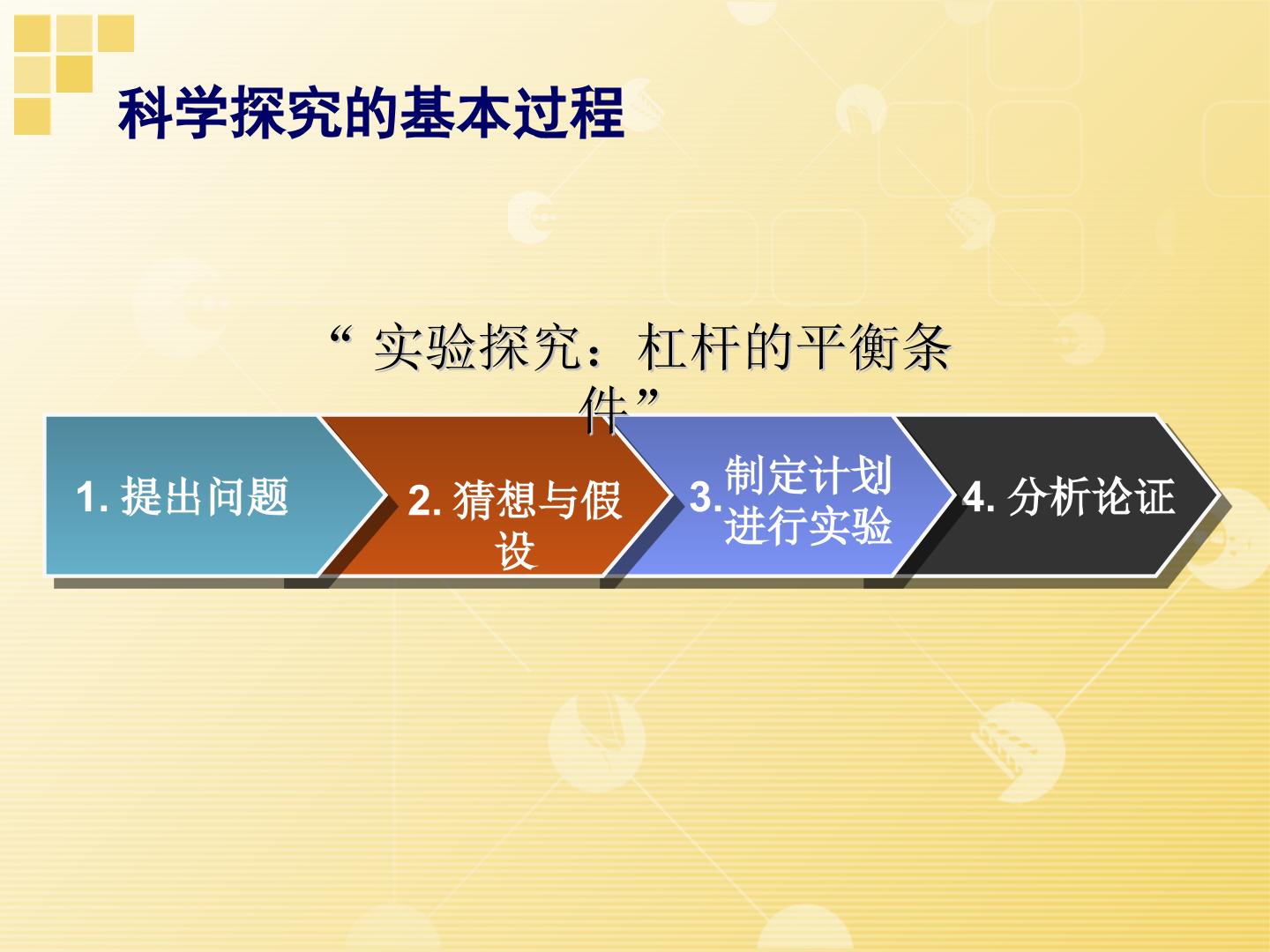 科学探究的基本过程

“实验探究：杠杆的平衡条件”

1.提出问题

2.猜想与假设

3.制定计划
进行实验

4.分析论证